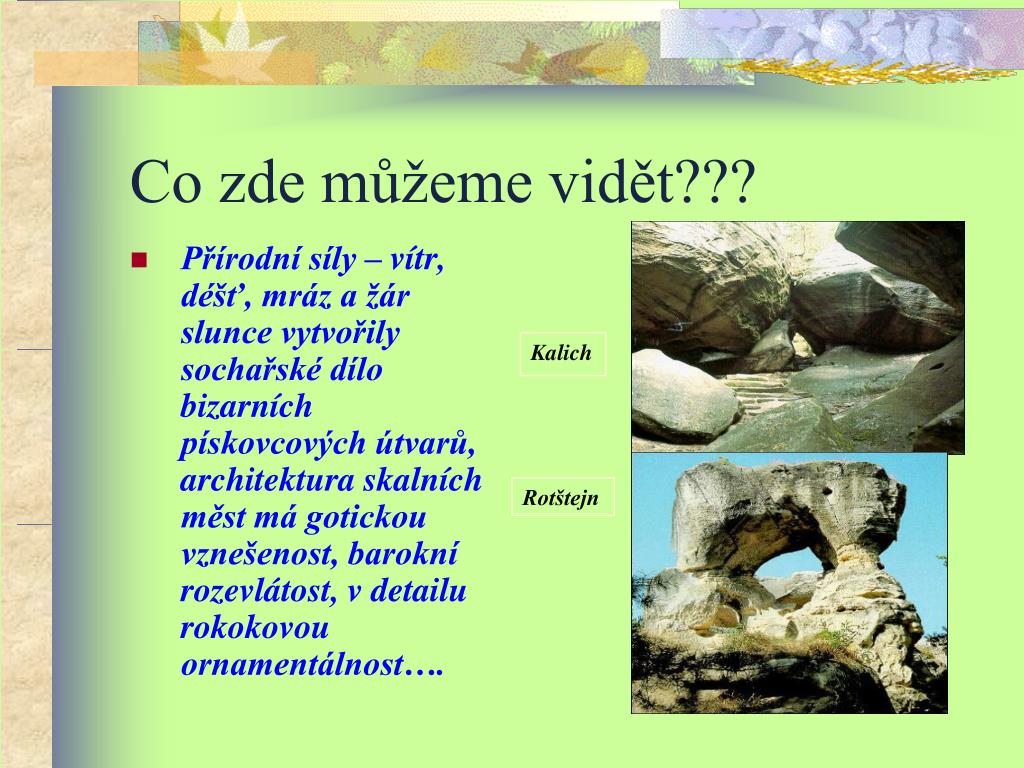 Co zde můžeme vidět???

Přírodní síly – vítr, déšť, mráz a žár slunce vytvořily sochařské dílo bizarních pískovcových útvarů, architektura skalních měst má gotickou vznešenost, barokní rozevlátost, v detailu rokokovou ornamentálnost….

Kalich

Rotštejn